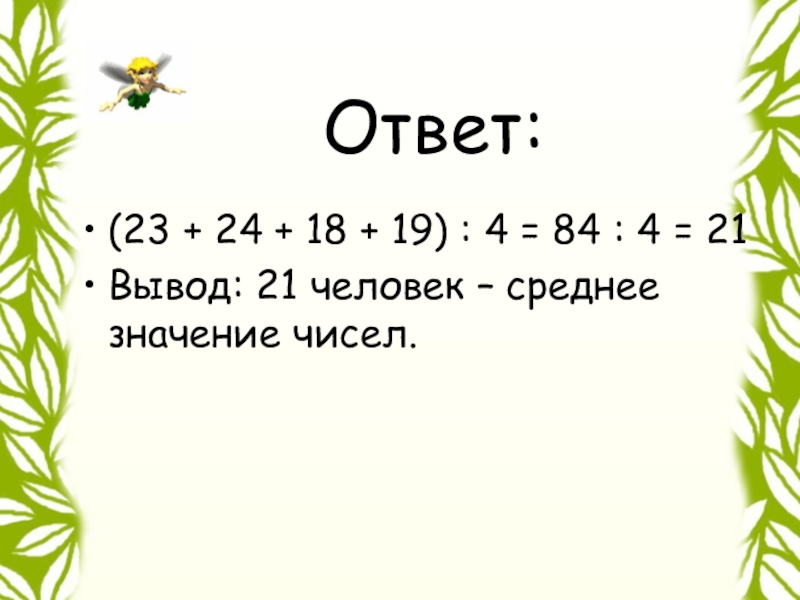 Ответ:

• $(23 + 24 + 18 + 19) : 4 = 84 : 4 = 21$
• Вывод: 21 человек – среднее значение чисел.